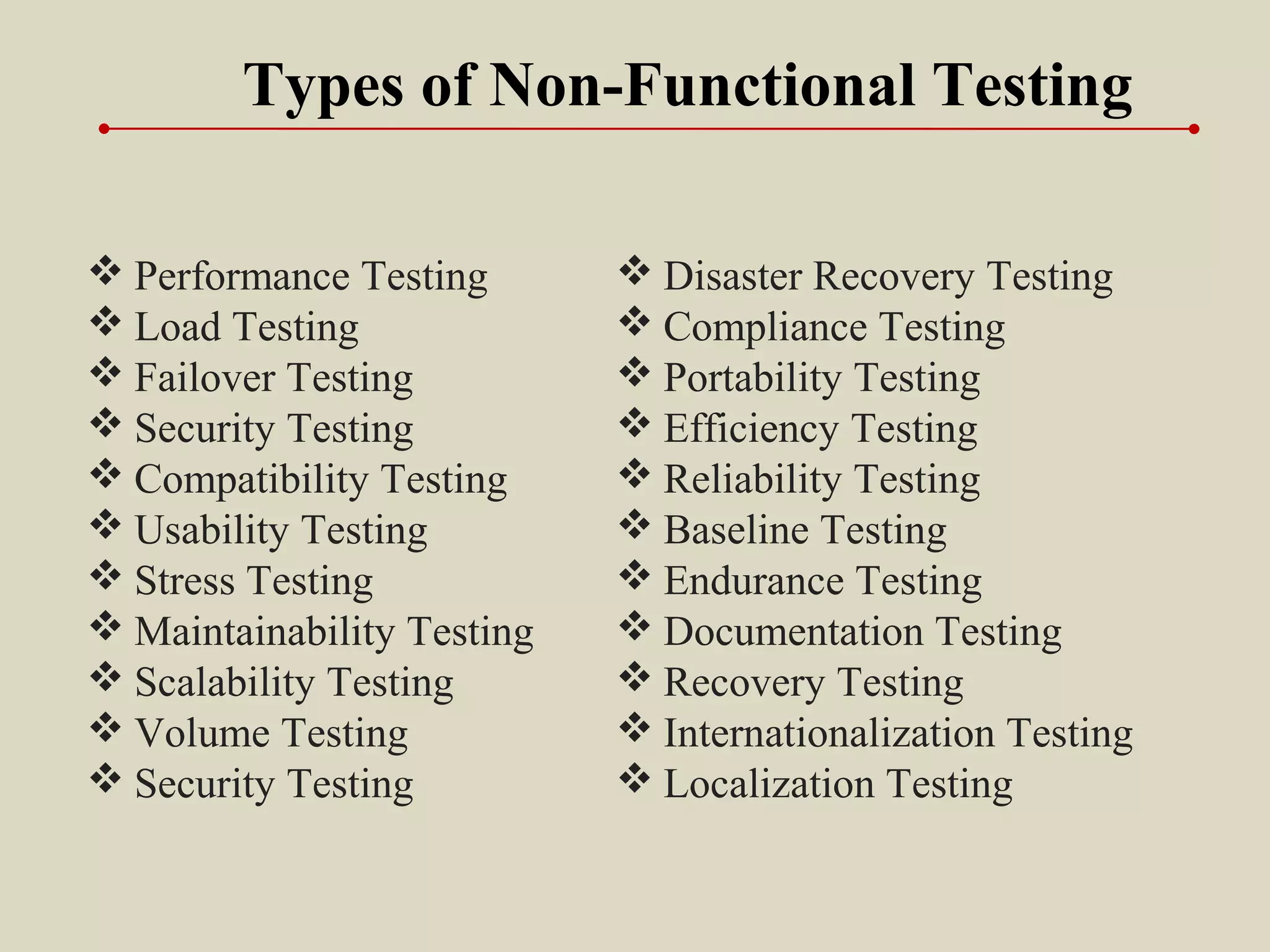 Types of Non-Functional Testing

❖ Performance Testing
❖ Load Testing
❖ Failover Testing
❖ Security Testing
❖ Compatibility Testing
❖ Usability Testing
❖ Stress Testing
❖ Maintainability Testing
❖ Scalability Testing
❖ Volume Testing
❖ Security Testing

❖ Disaster Recovery Testing
❖ Compliance Testing
❖ Portability Testing
❖ Efficiency Testing
❖ Reliability Testing
❖ Baseline Testing
❖ Endurance Testing
❖ Documentation Testing
❖ Recovery Testing
❖ Internationalization Testing
❖ Localization Testing